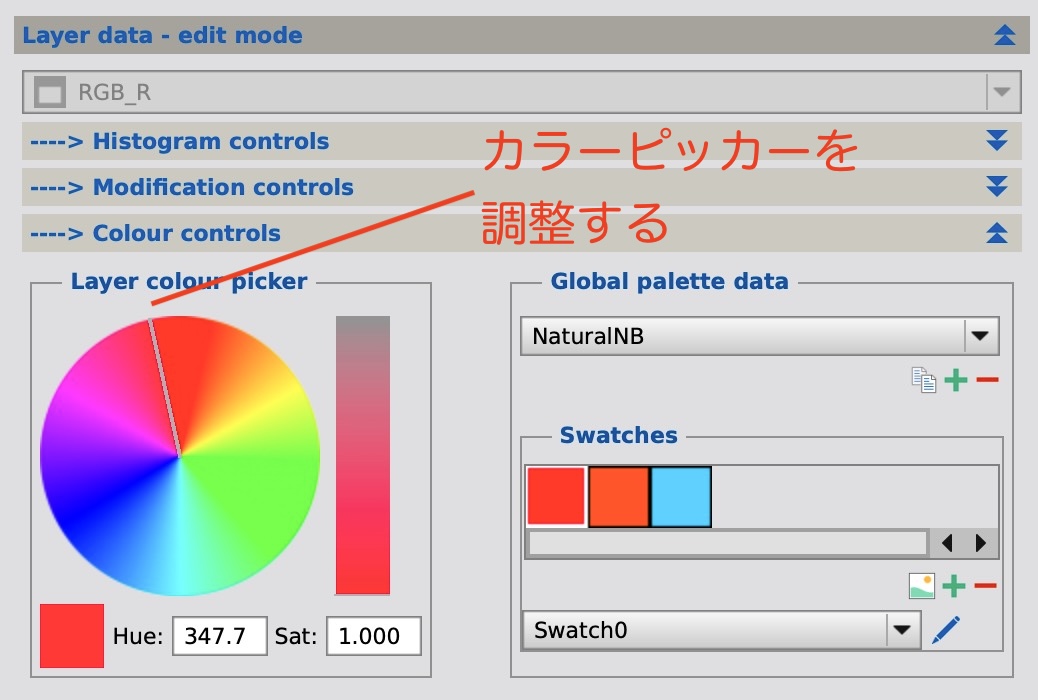 Layer data - edit mode

RGB_R

----> Histogram controls

----> Modification controls

----> Colour controls

カラーピッカーを調整する

Layer colour picker

Hue: 347.7 Sat: 1.000

Global palette data

NaturalNB

Swatches

Swatch0